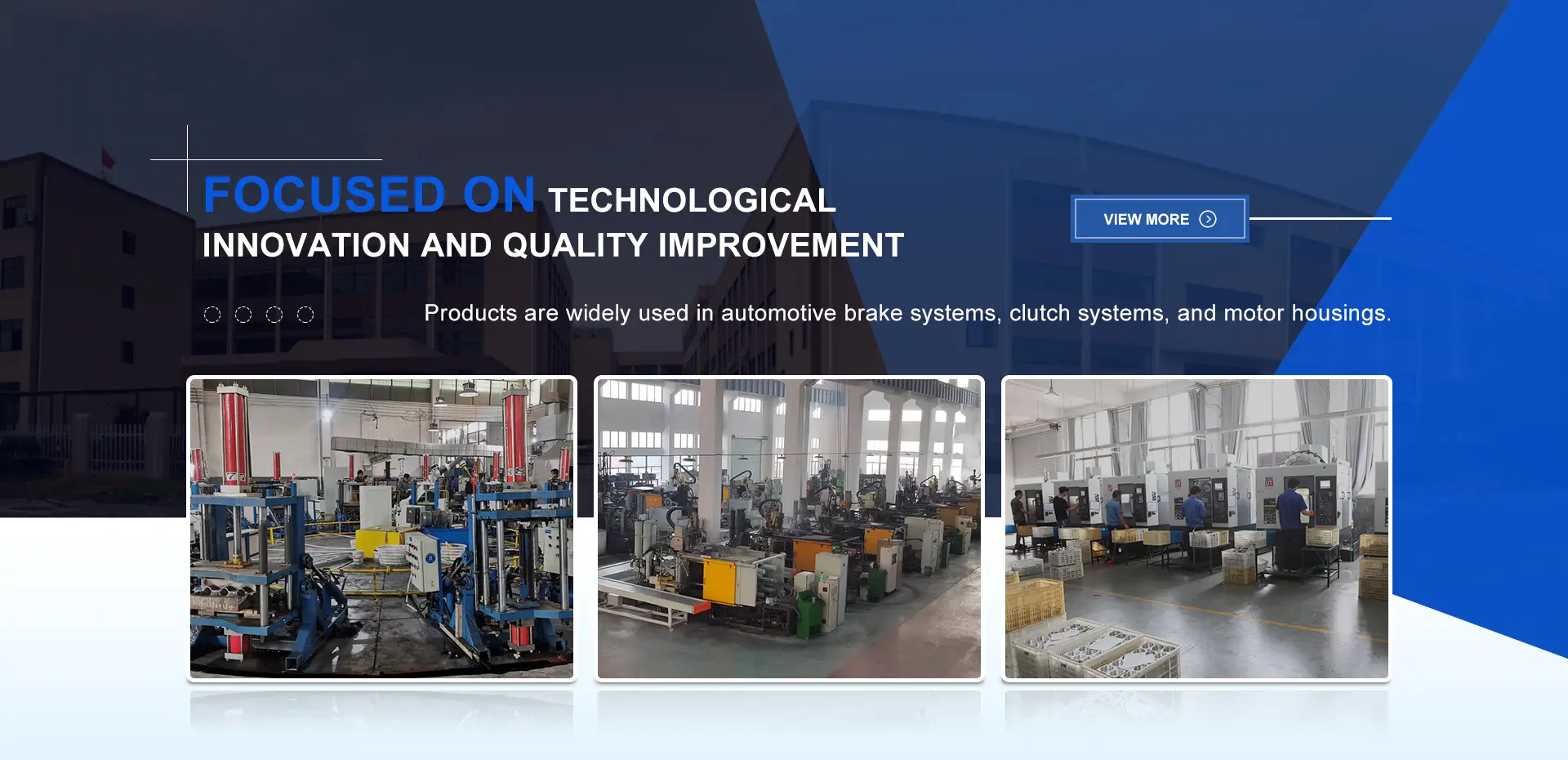 FOCUSED ON TECHNOLOGICAL INNOVATION AND QUALITY IMPROVEMENT

VIEW MORE

Products are widely used in automotive brake systems, clutch systems, and motor housings.